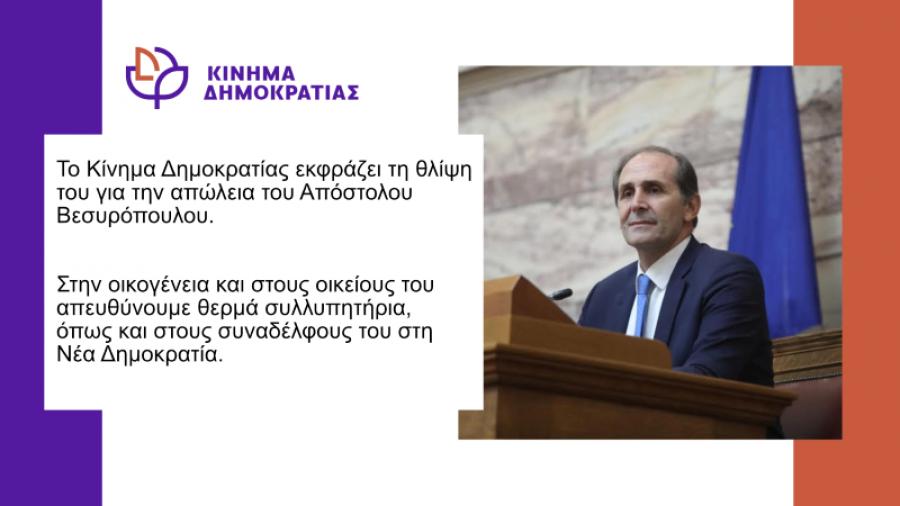 ΚΙΝΗΜΑ
ΔΗΜΟΚΡΑΤΙΑΣ

Το Κίνημα Δημοκρατίας εκφράζει τη θλίψη του για την απώλεια του Απόστολου Βεσυρόπουλου.

Στην οικογένεια και στους οικείους του απευθύνουμε θερμά συλλυπητήρια, όπως και στους συναδέλφους του στη Νέα Δημοκρατία.